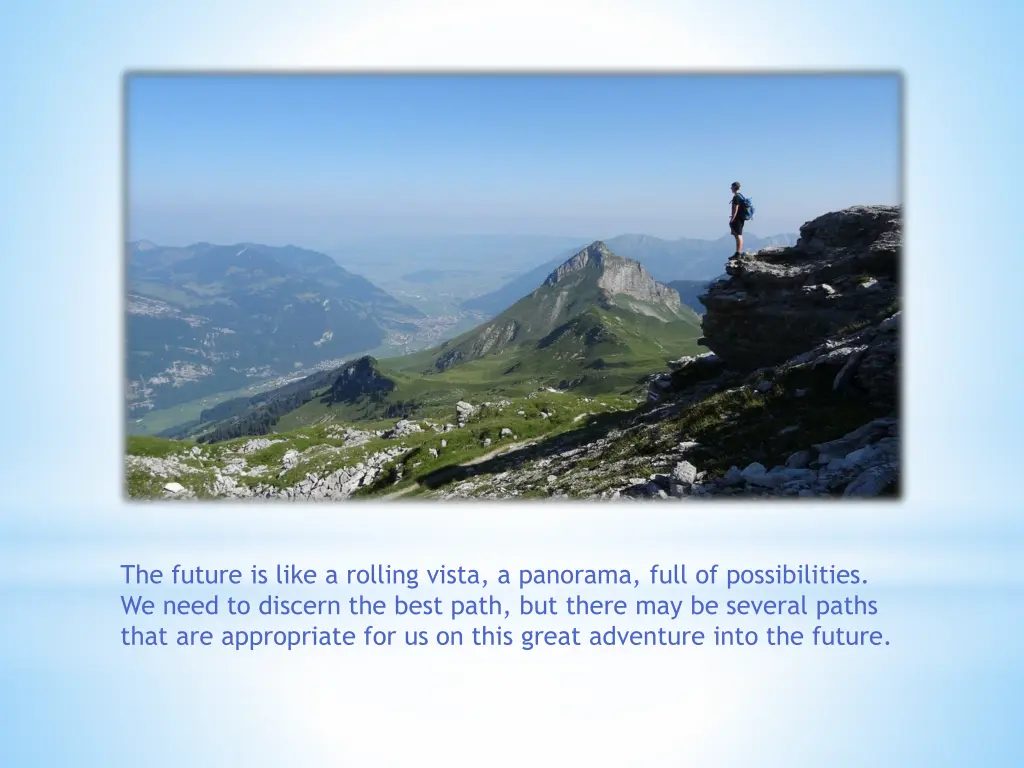 The future is like a rolling vista, a panorama, full of possibilities. We need to discern the best path, but there may be several paths that are appropriate for us on this great adventure into the future.